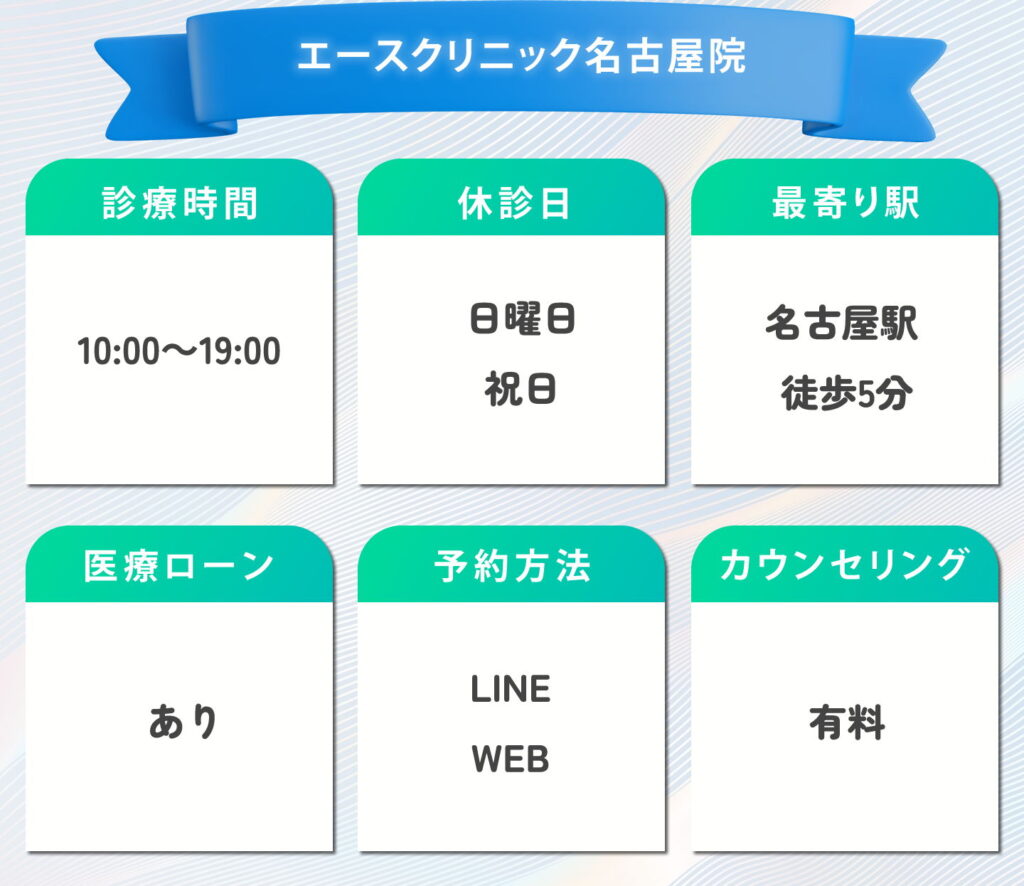 エースクリニック名古屋院

診療時間

10:00〜19:00

休診日

日曜日
祝日

最寄り駅

名古屋駅
徒歩5分

医療ローン

あり

予約方法

LINE
WEB

カウンセリング

有料